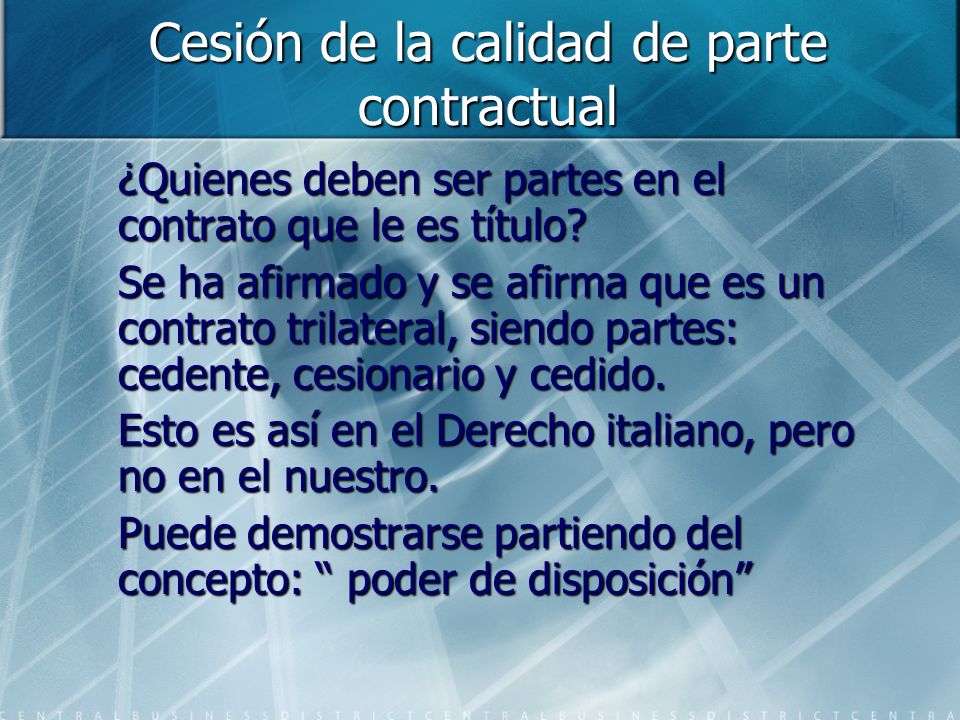 Cesión de la calidad de parte contractual

¿Quienes deben ser partes en el contrato que le es título?

Se ha afirmado y se afirma que es un contrato trilateral, siendo partes: cedente, cesionario y cedido.

Esto es así en el Derecho italiano, pero no en el nuestro.

Puede demostrarse partiendo del concepto: “ poder de disposición”

CENTRALBUSINESSDISTRICTCENTRALBUSINESSDISTRICTCENTRA